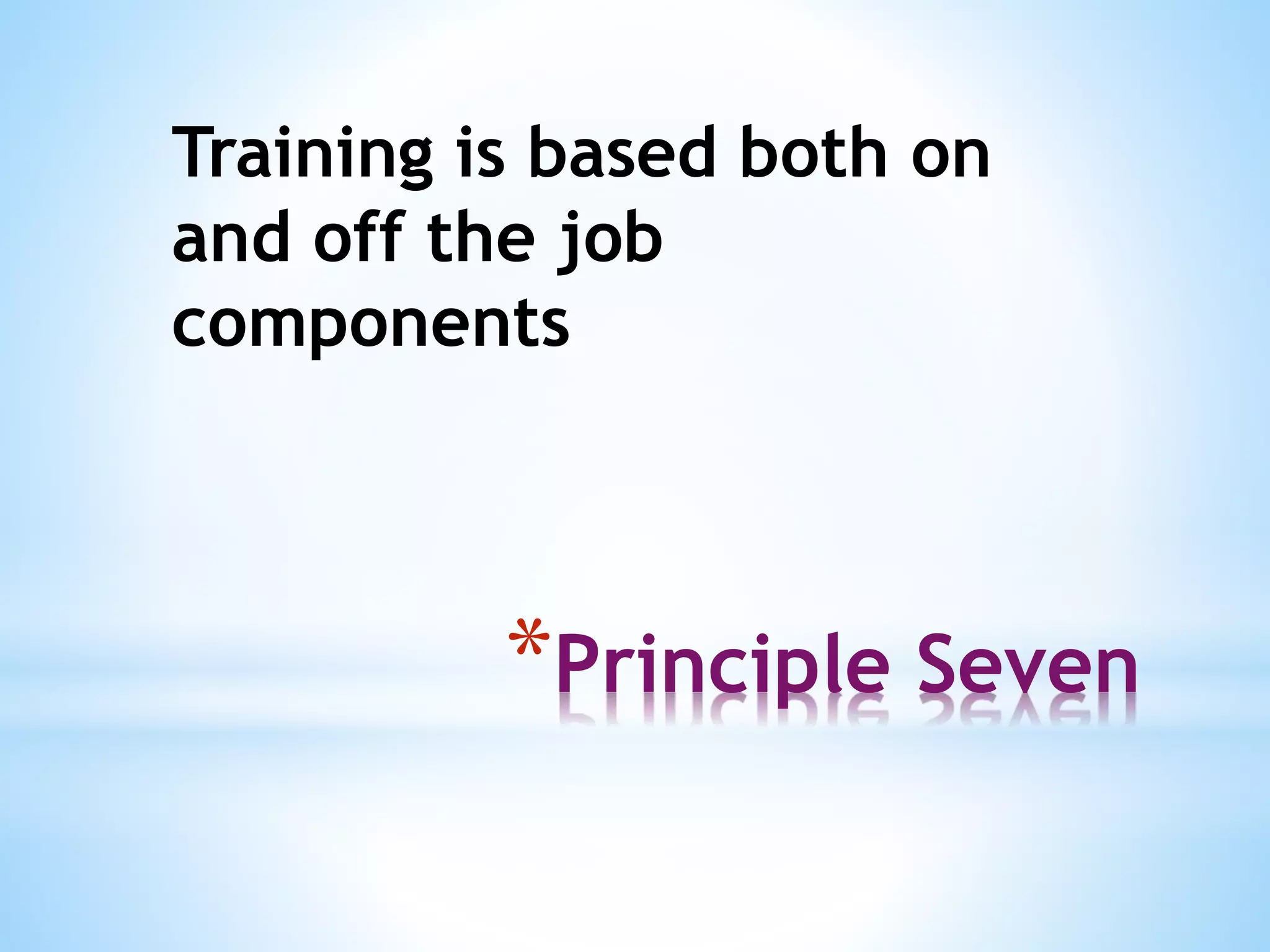 Training is based both on and off the job components

*Principle Seven